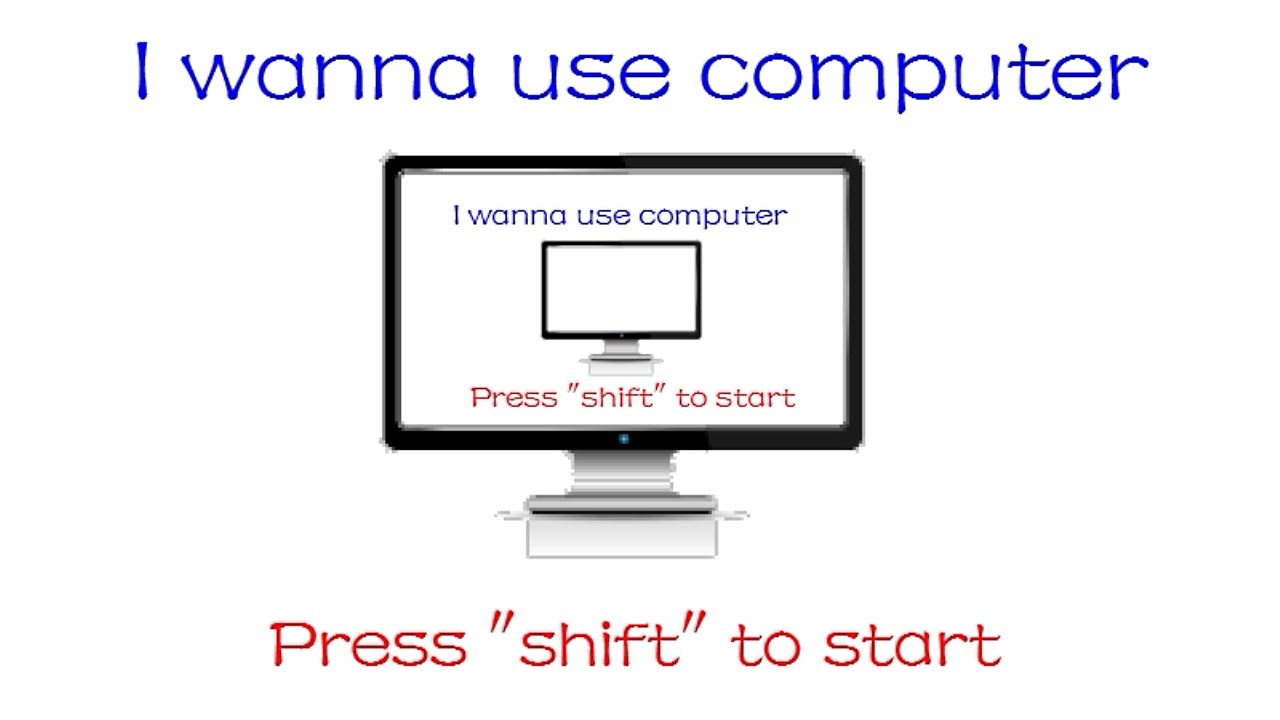 I wanna use computer

I wanna use computer

Press "shift" to start

Press "shift" to start